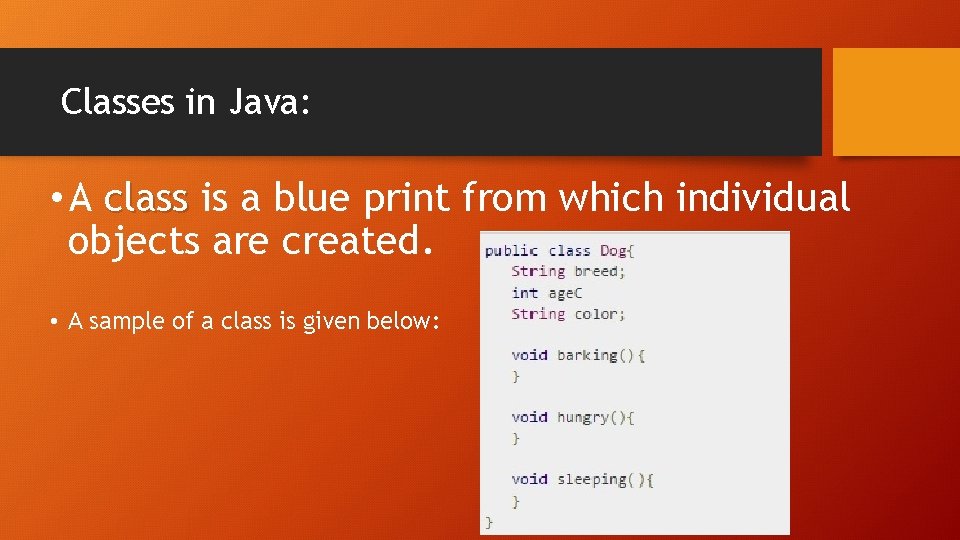 Classes in Java:

• A class is a blue print from which individual objects are created.

• A sample of a class is given below:

public class Dog{
String breed;
int ageC
String color;

void barking(){
}

void hungry(){
}

void sleeping(){
}
}